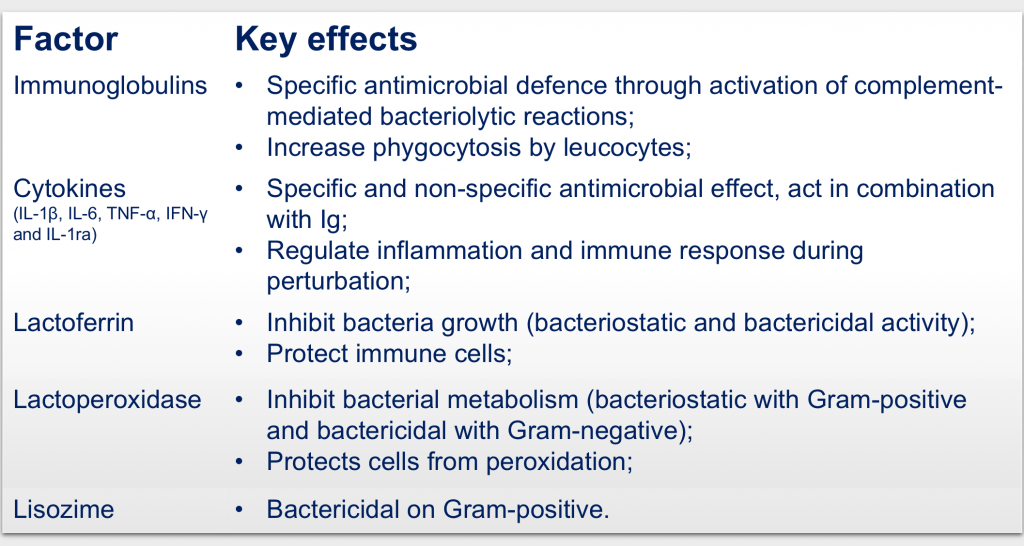 | Factor | Key effects |
|---|---|
| Immunoglobulins | • Specific antimicrobial defence through activation of complement-mediated bacteriolytic reactions; • Increase phygocytosis by leucocytes; |
| Cytokines (IL-1β, IL-6, TNF-α, IFN-γ and IL-1ra) | • Specific and non-specific antimicrobial effect, act in combination with Ig; • Regulate inflammation and immune response during perturbation; |
| Lactoferrin | • Inhibit bacteria growth (bacteriostatic and bactericidal activity); • Protect immune cells; |
| Lactoperoxidase | • Inhibit bacterial metabolism (bacteriostatic with Gram-positive and bactericidal with Gram-negative); • Protects cells from peroxidation; |
| Lisozime | • Bactericidal on Gram-positive. |